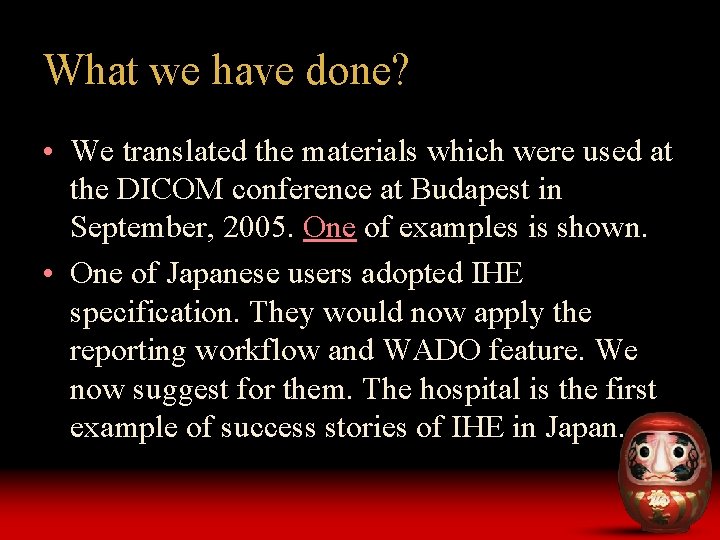 What we have done?

• We translated the materials which were used at the DICOM conference at Budapest in September, 2005. One of examples is shown.

• One of Japanese users adopted IHE specification. They would now apply the reporting workflow and WADO feature. We now suggest for them. The hospital is the first example of success stories of IHE in Japan.